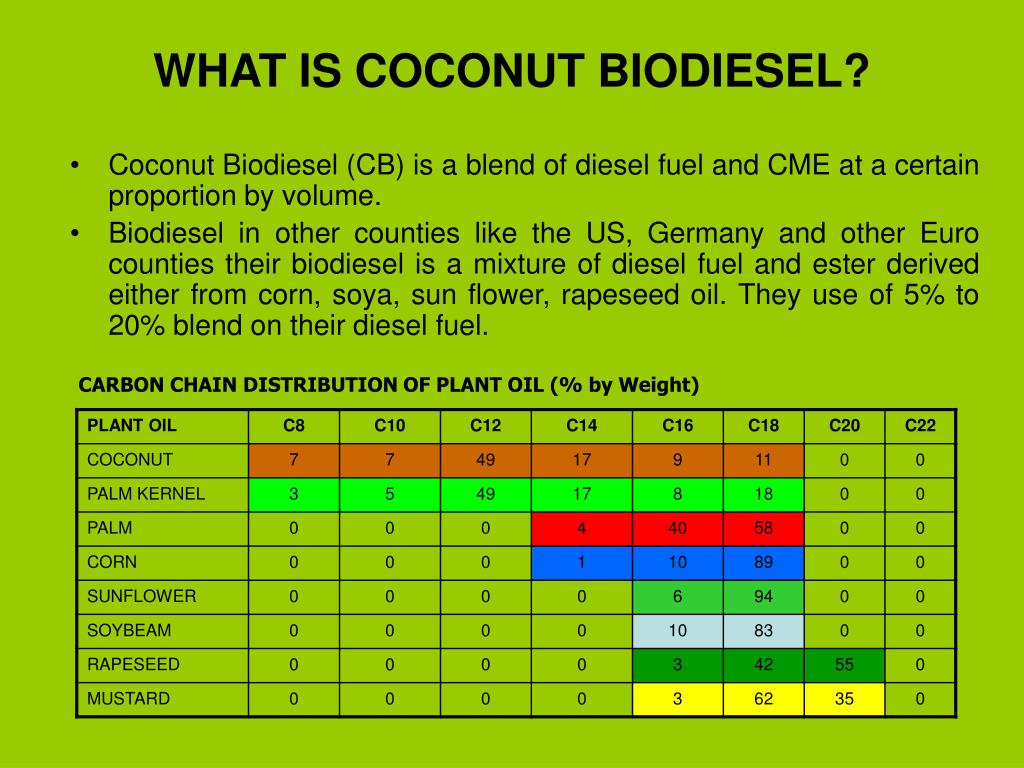 WHAT IS COCONUT BIODIESEL?

• Coconut Biodiesel (CB) is a blend of diesel fuel and CME at a certain proportion by volume.

• Biodiesel in other counties like the US, Germany and other Euro counties their biodiesel is a mixture of diesel fuel and ester derived either from corn, soya, sun flower, rapeseed oil. They use of 5% to 20% blend on their diesel fuel.

CARBON CHAIN DISTRIBUTION OF PLANT OIL (% by Weight)

| PLANT OIL | C8 | C10 | C12 | C14 | C16 | C18 | C20 | C22 |
|---|---|---|---|---|---|---|---|---|
| COCONUT | 7 | 7 | 49 | 17 | 9 | 11 | 0 | 0 |
| PALM KERNEL | 3 | 5 | 49 | 17 | 8 | 18 | 0 | 0 |
| PALM | 0 | 0 | 0 | 4 | 40 | 58 | 0 | 0 |
| CORN | 0 | 0 | 0 | 1 | 10 | 89 | 0 | 0 |
| SUNFLOWER | 0 | 0 | 0 | 0 | 6 | 94 | 0 | 0 |
| SOYBEAM | 0 | 0 | 0 | 0 | 10 | 83 | 0 | 0 |
| RAPESEED | 0 | 0 | 0 | 0 | 3 | 42 | 55 | 0 |
| MUSTARD | 0 | 0 | 0 | 0 | 3 | 62 | 35 | 0 |